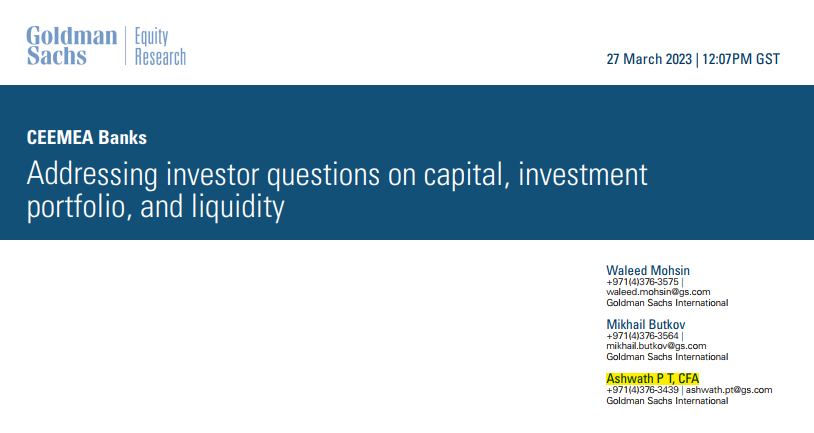 Goldman Sachs | Equity Research

27 March 2023 | 12:07PM GST

CEEMEA Banks

Addressing investor questions on capital, investment portfolio, and liquidity

Waleed Mohsin
+971(4)376-3575 | waleed.mohsin@gs.com
Goldman Sachs International

Mikhail Butkov
+971(4)376-3564 | mikhail.butkov@gs.com
Goldman Sachs International

Ashwath P T, CFA
+971(4)376-3439 | ashwath.pt@gs.com
Goldman Sachs International